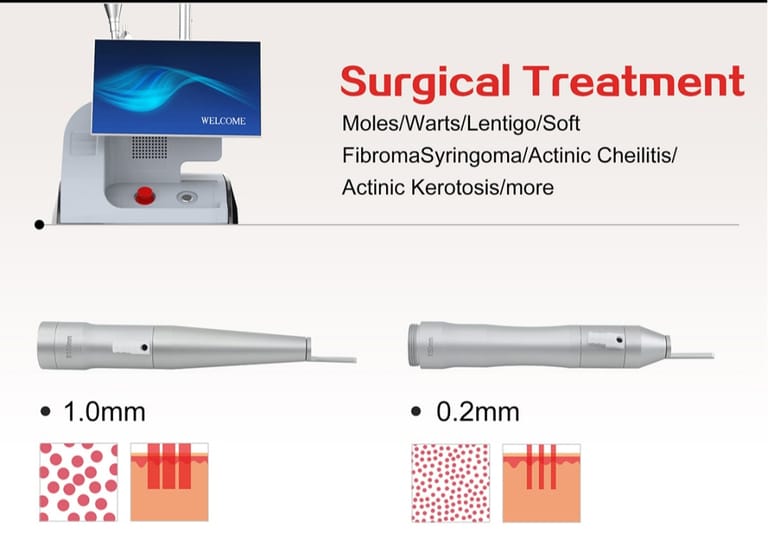 WELCOME

Surgical Treatment

Moles/Warts/Lentigo/Soft FibromaSyringoma/Actinic Cheilitis/ Actinic Kerotosis/more

• 1.0mm

• 0.2mm